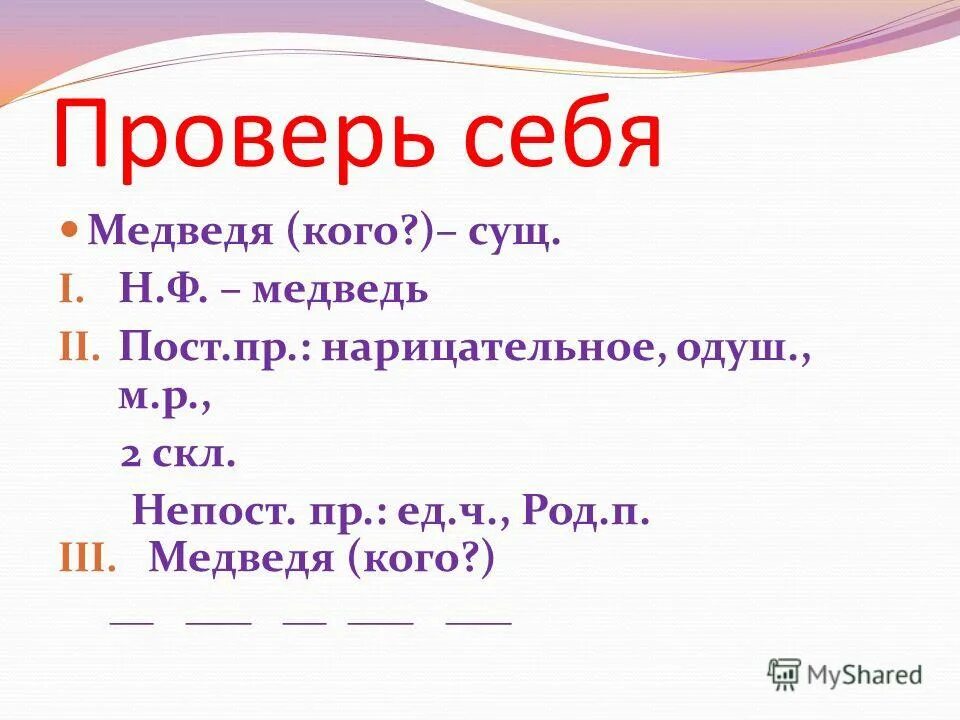 Проверь себя

Медведя (кого?)– сущ.

I. Н.Ф. – медведь

II. Пост.пр.: нарицательное, одуш., м.р., 2 скл.

Непост. пр.: ед.ч., Род.п.

III. Медведя (кого?)

__ ___ __ ___ ___

MyShared